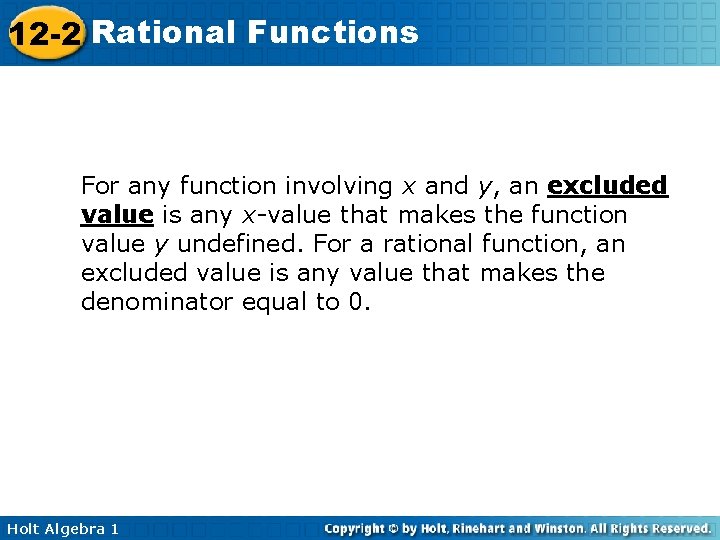 12-2 Rational Functions

For any function involving $x$ and $y$, an excluded value is any $x$-value that makes the function value $y$ undefined. For a rational function, an excluded value is any value that makes the denominator equal to 0.

Holt Algebra 1

Copyright © by Holt, Rinehart and Winston. All Rights Reserved.